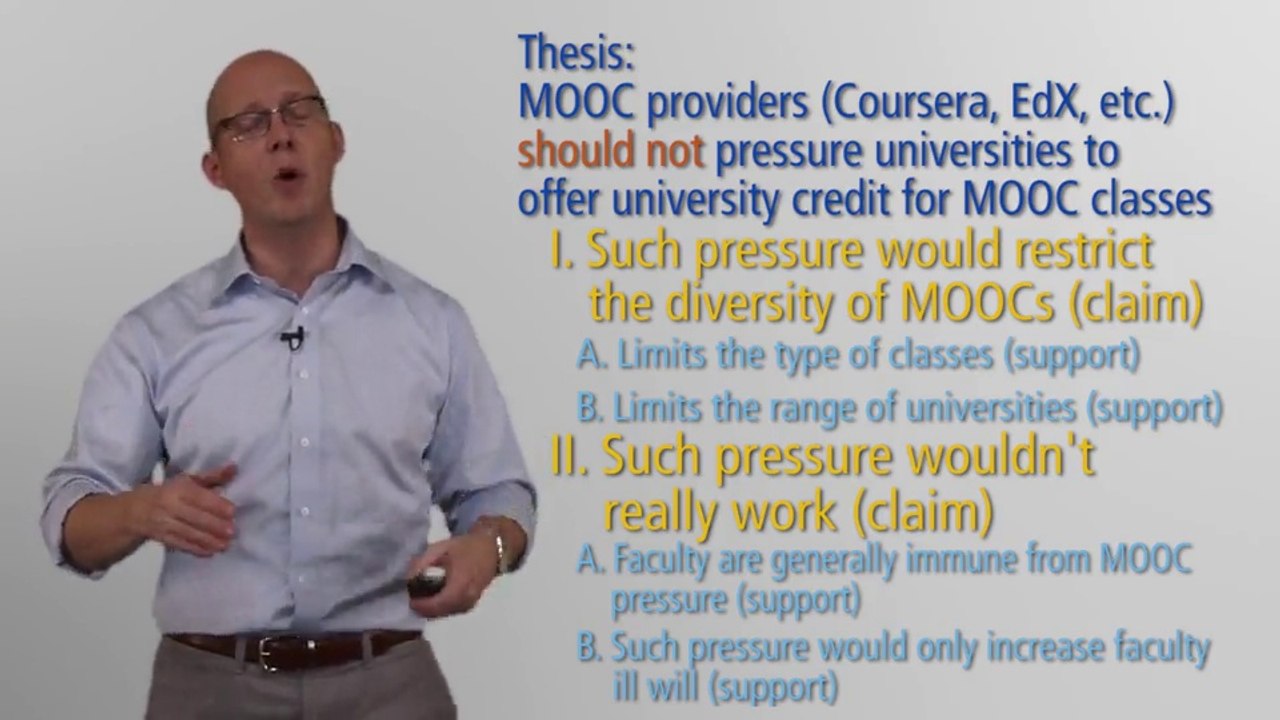 Thesis:
MOOC providers (Coursera, EdX, etc.) should not pressure universities to offer university credit for MOOC classes

I. Such pressure would restrict the diversity of MOOCs (claim)

A. Limits the type of classes (support)

B. Limits the range of universities (support)

II. Such pressure wouldn't really work (claim)

A. Faculty are generally immune from MOOC pressure (support)

B. Such pressure would only increase faculty ill will (support)